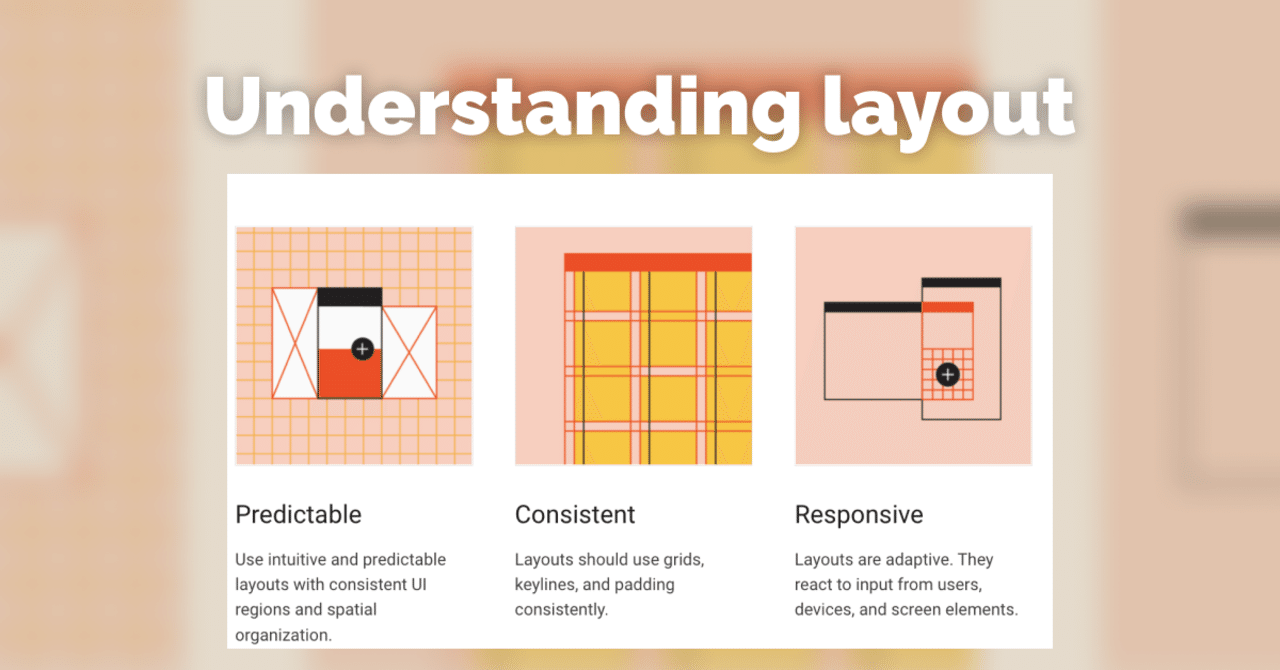 Understanding layout

Predictable

Use intuitive and predictable layouts with consistent UI regions and spatial organization.

Consistent

Layouts should use grids, keylines, and padding consistently.

Responsive

Layouts are adaptive. They react to input from users, devices, and screen elements.